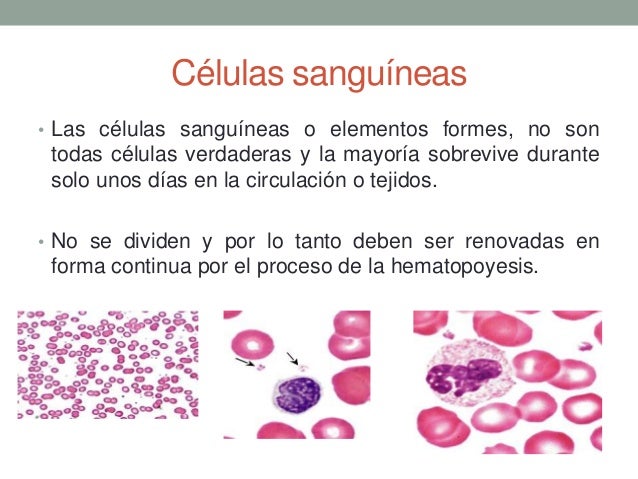 Células sanguíneas

• Las células sanguíneas o elementos formes, no son todas células verdaderas y la mayoría sobrevive durante solo unos días en la circulación o tejidos.

• No se dividen y por lo tanto deben ser renovadas en forma continua por el proceso de la hematopoyesis.